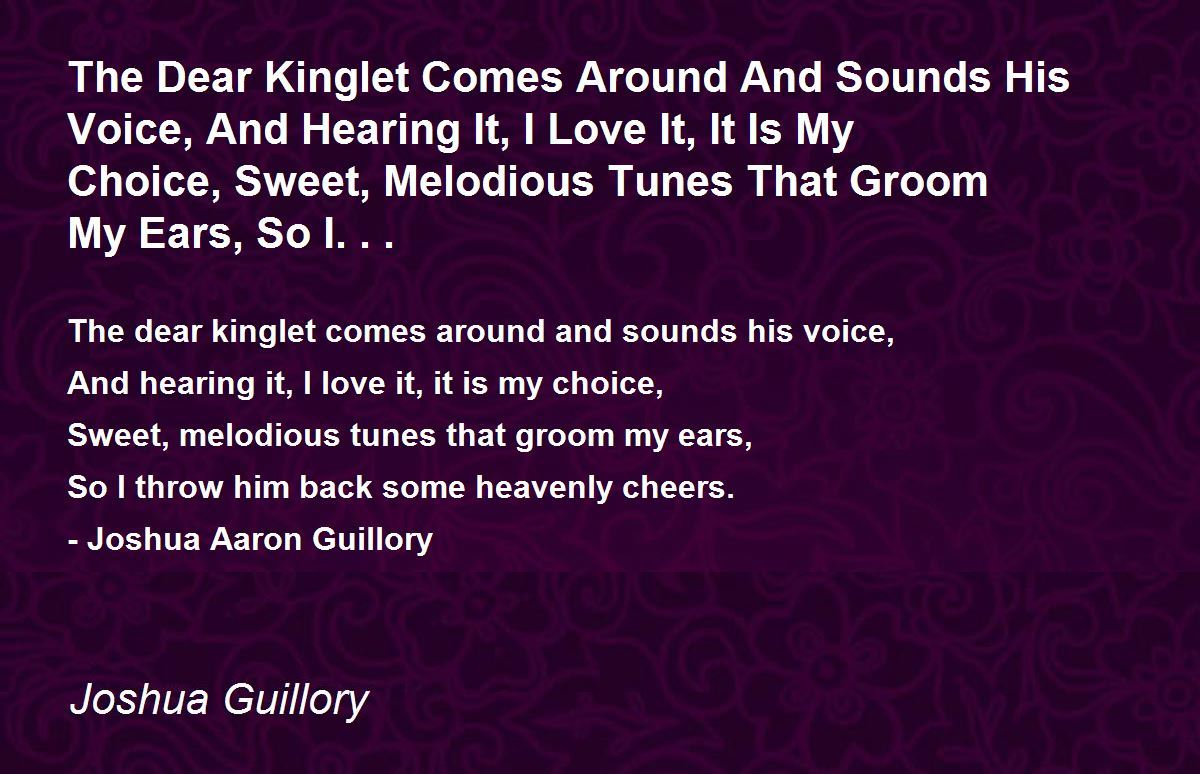 The Dear Kinglet Comes Around And Sounds His Voice, And Hearing It, I Love It, It Is My Choice, Sweet, Melodious Tunes That Groom My Ears, So I. . .

The dear kinglet comes around and sounds his voice,
And hearing it, I love it, it is my choice,
Sweet, melodious tunes that groom my ears,
So I throw him back some heavenly cheers.
- Joshua Aaron Guillory

Joshua Guillory